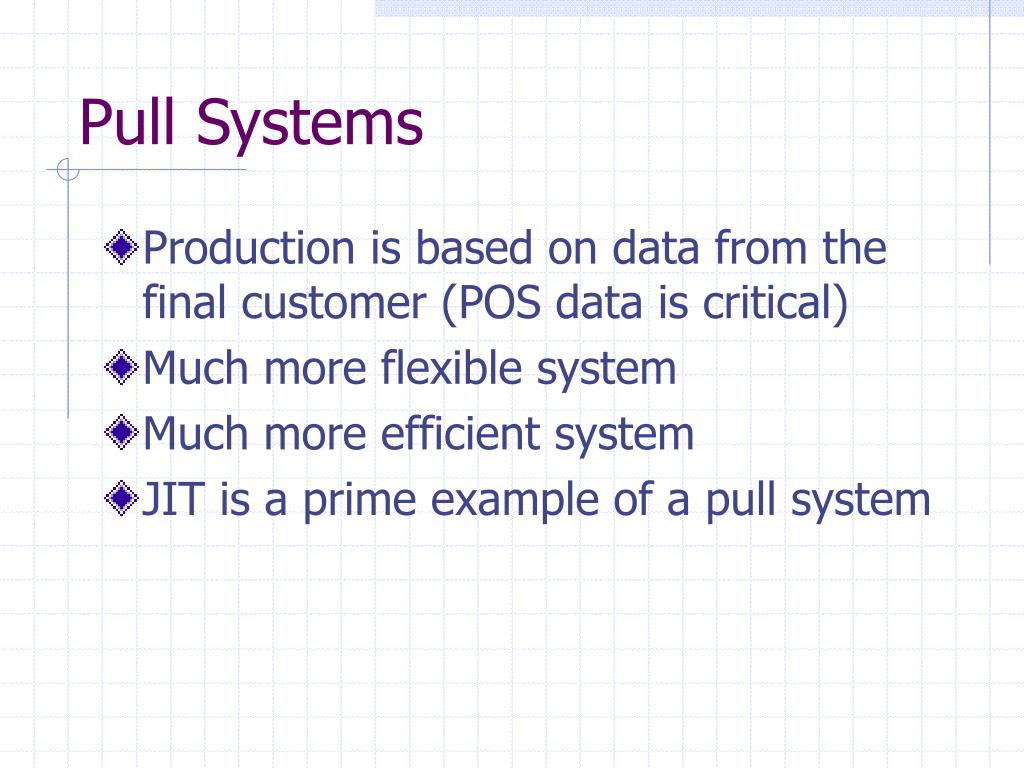 Pull Systems

Production is based on data from the final customer (POS data is critical)

Much more flexible system

Much more efficient system

JIT is a prime example of a pull system